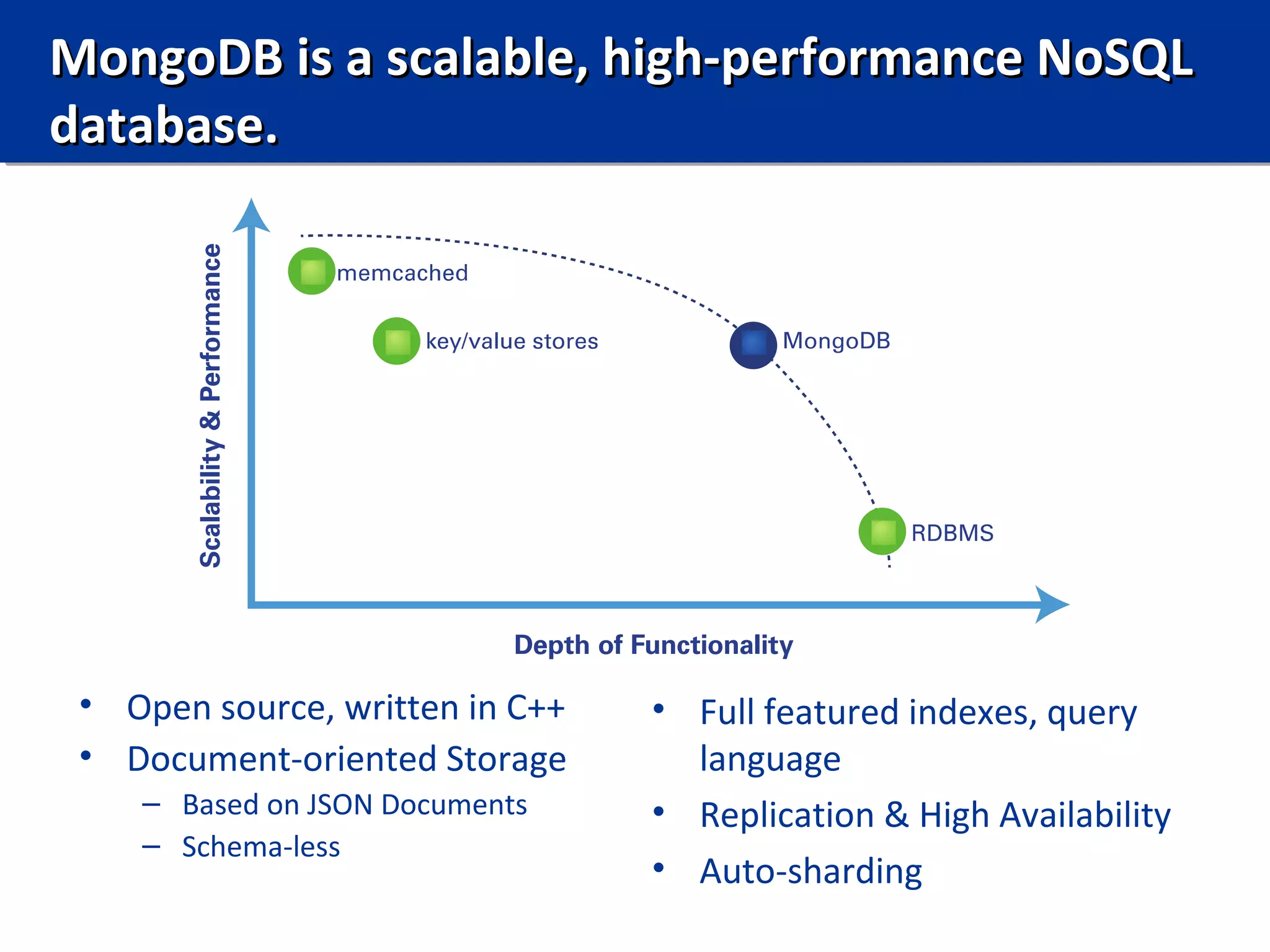 MongoDB is a scalable, high-performance NoSQL database.

Scalability & Performance

memcached

key/value stores

MongoDB

RDBMS

Depth of Functionality

• Open source, written in C++
• Document-oriented Storage
 – Based on JSON Documents
 – Schema-less

• Full featured indexes, query language
• Replication & High Availability
• Auto-sharding